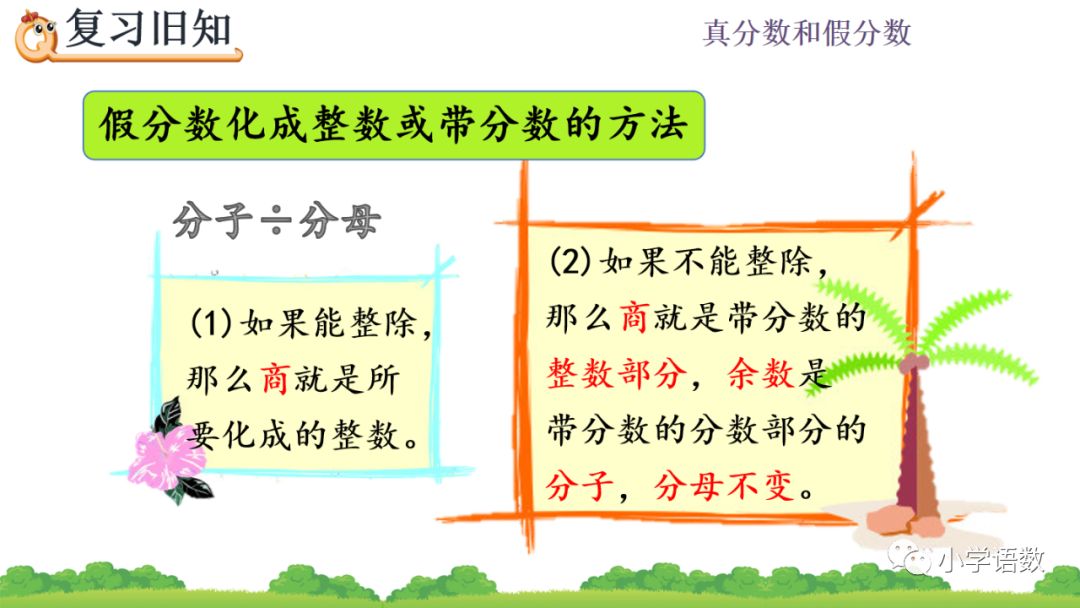 复习旧知

真分数和假分数

假分数化成整数或带分数的方法

分子÷分母

(1)如果能整除，那么商就是所要化成的整数。

(2)如果不能整除，那么商就是带分数的整数部分，余数是带分数的分数部分的分子，分母不变。

小学语数